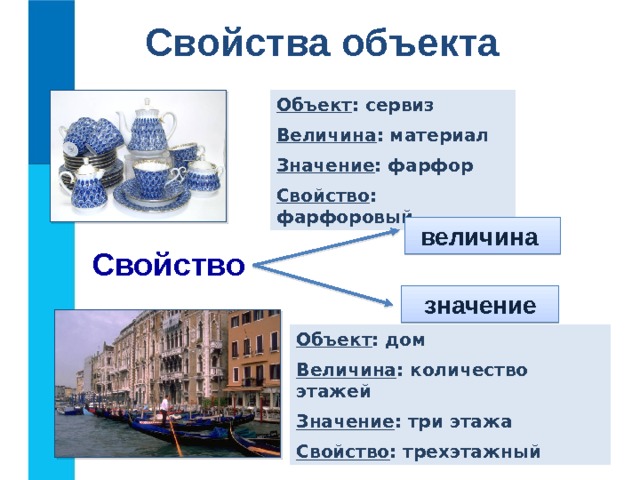 Свойства объекта

Объект: сервиз

Величина: материал

Значение: фарфор

Свойство: фарфоровый

Свойство

величина

значение

Объект: дом

Величина: количество этажей

Значение: три этажа

Свойство: трехэтажный